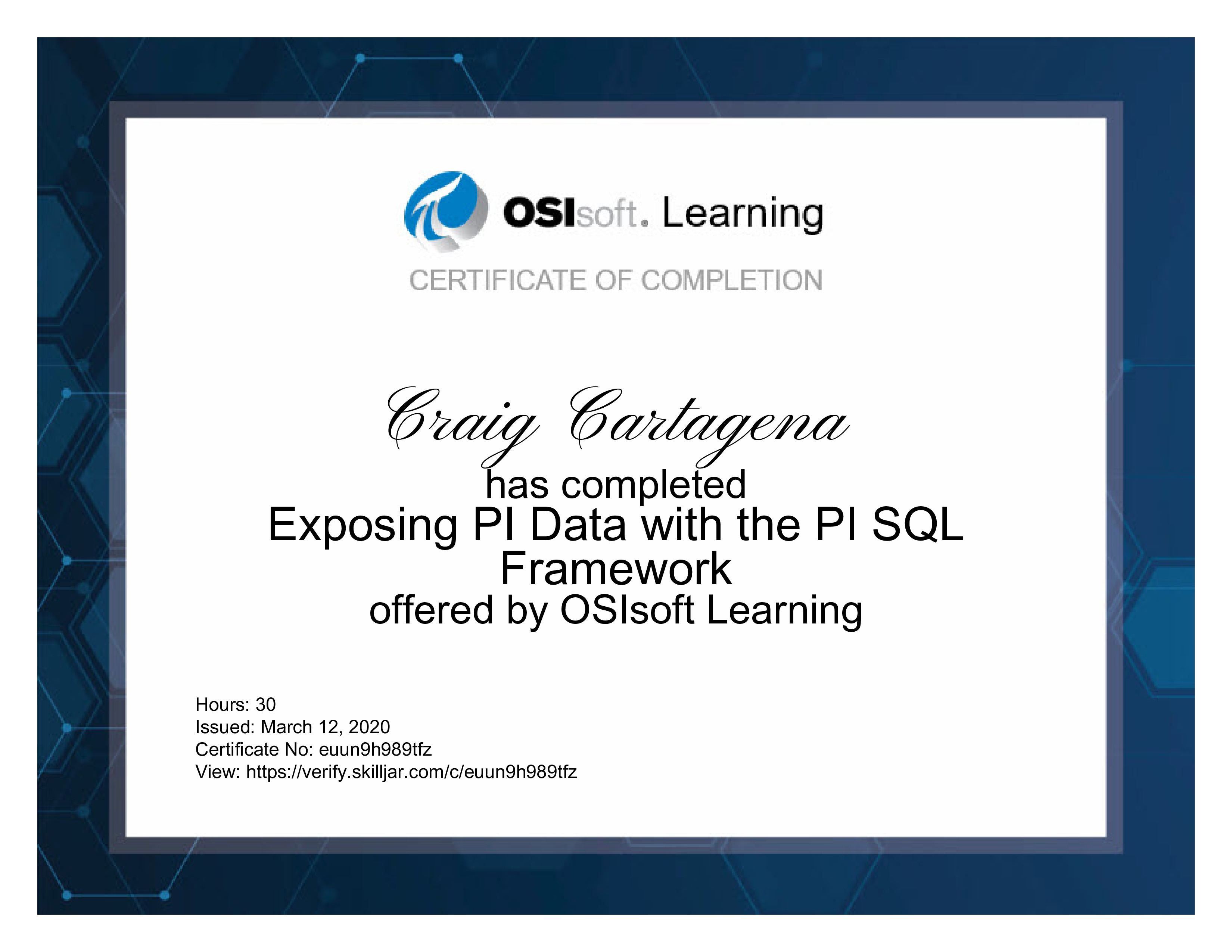 OSIsoft. Learning

CERTIFICATE OF COMPLETION

Craig Cartagena

has completed

Exposing PI Data with the PI SQL Framework

offered by OSIsoft Learning

Hours: 30
Issued: March 12, 2020
Certificate No: euun9h989tfz
View: https://verify.skilljar.com/c/euun9h989tfz